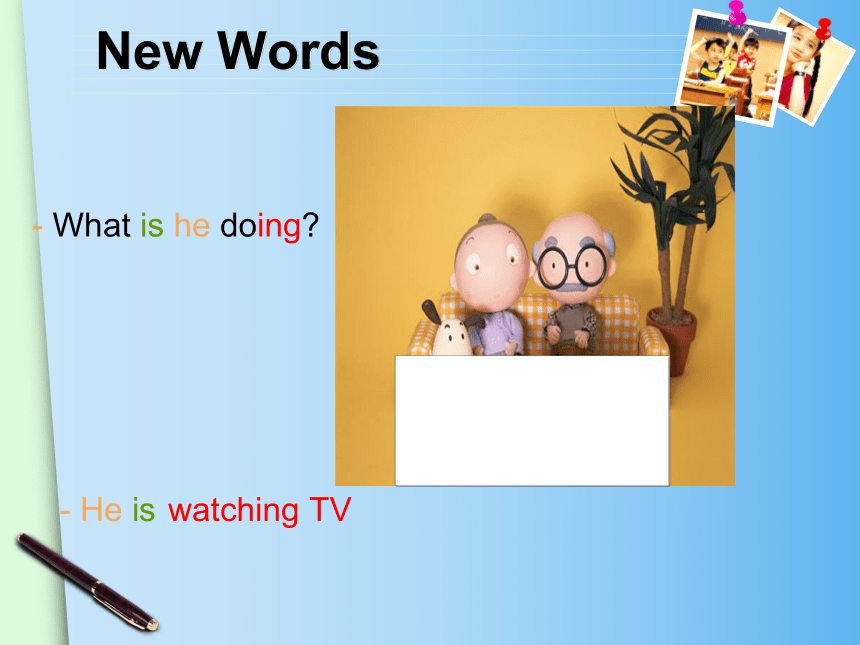 New Words

- What is he doing?

- He is watching TV